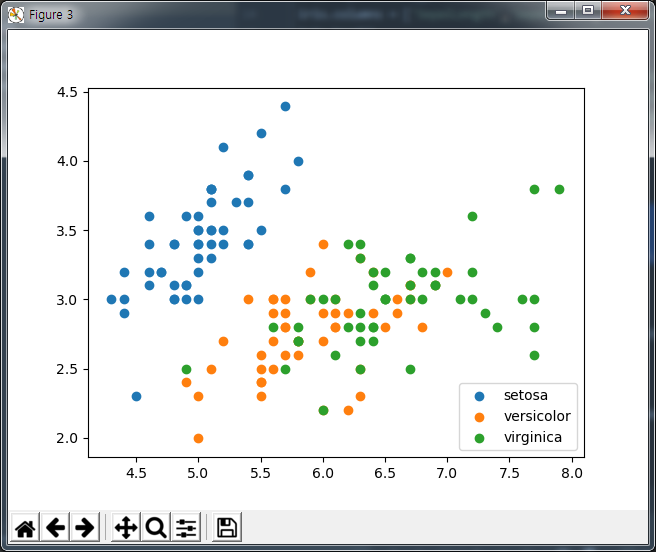 Figure 3

4.5
4.0
3.5
3.0
2.5
2.0

4.5 5.0 5.5 6.0 6.5 7.0 7.5 8.0

setosa
versicolor
virginica